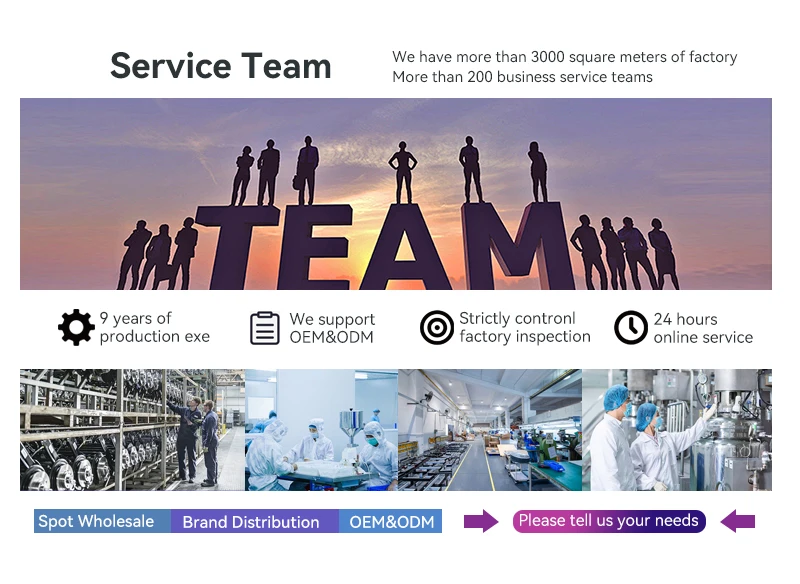 Service Team

We have more than 3000 square meters of factory
More than 200 business service teams

TEAM

9 years of production exe

We support OEM&ODM

Strictly contronl factory inspection

24 hours online service

Spot Wholesale

Brand Distribution

OEM&ODM

Please tell us your needs